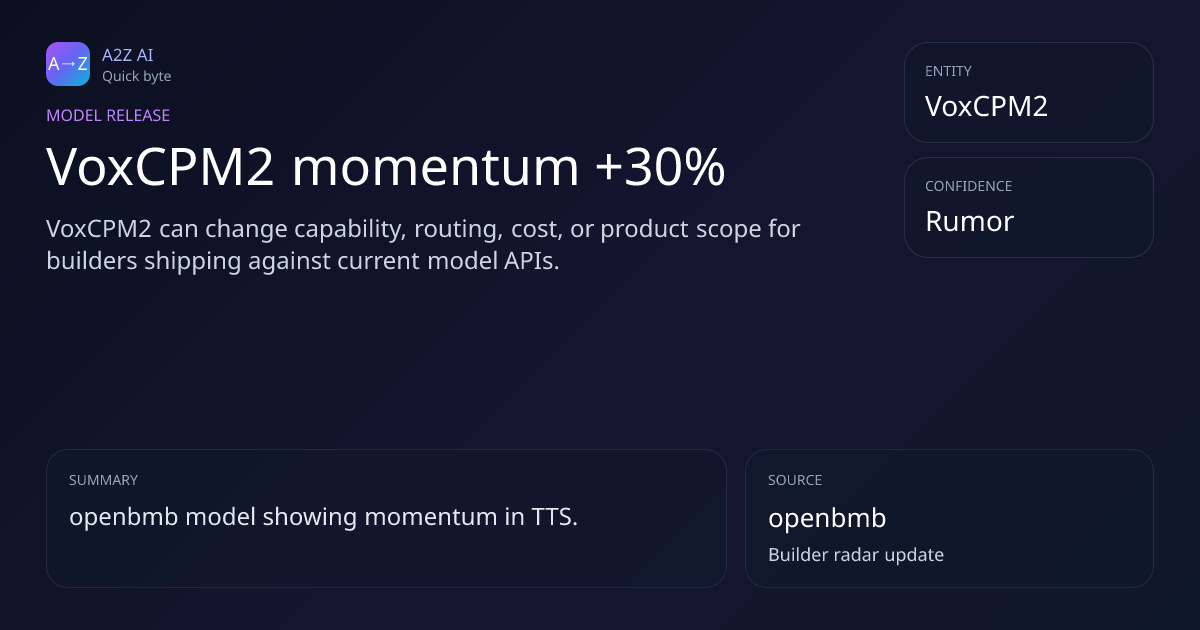 A→Z
A2Z AI
Quick byte

MODEL RELEASE

VoxCPM2 momentum +30%

VoxCPM2 can change capability, routing, cost, or product scope for builders shipping against current model APIs.

ENTITY
VoxCPM2

CONFIDENCE
Rumor

SUMMARY
openbmb model showing momentum in TTS.

SOURCE
openbmb
Builder radar update